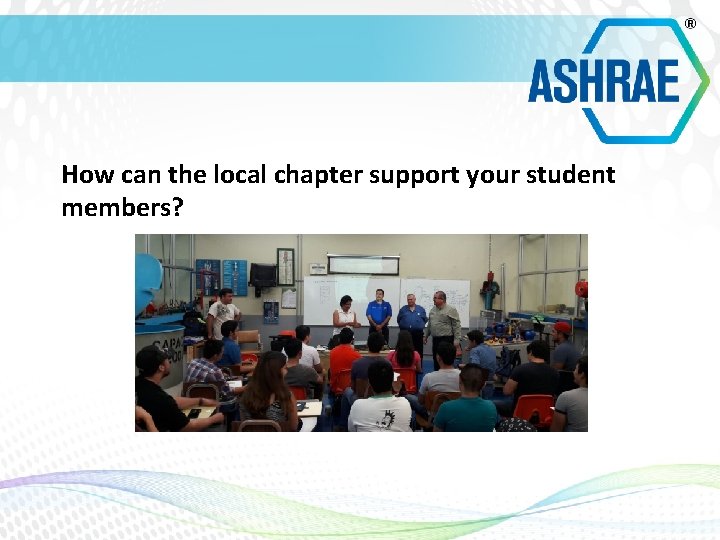 ASHRAE®

How can the local chapter support your student members?